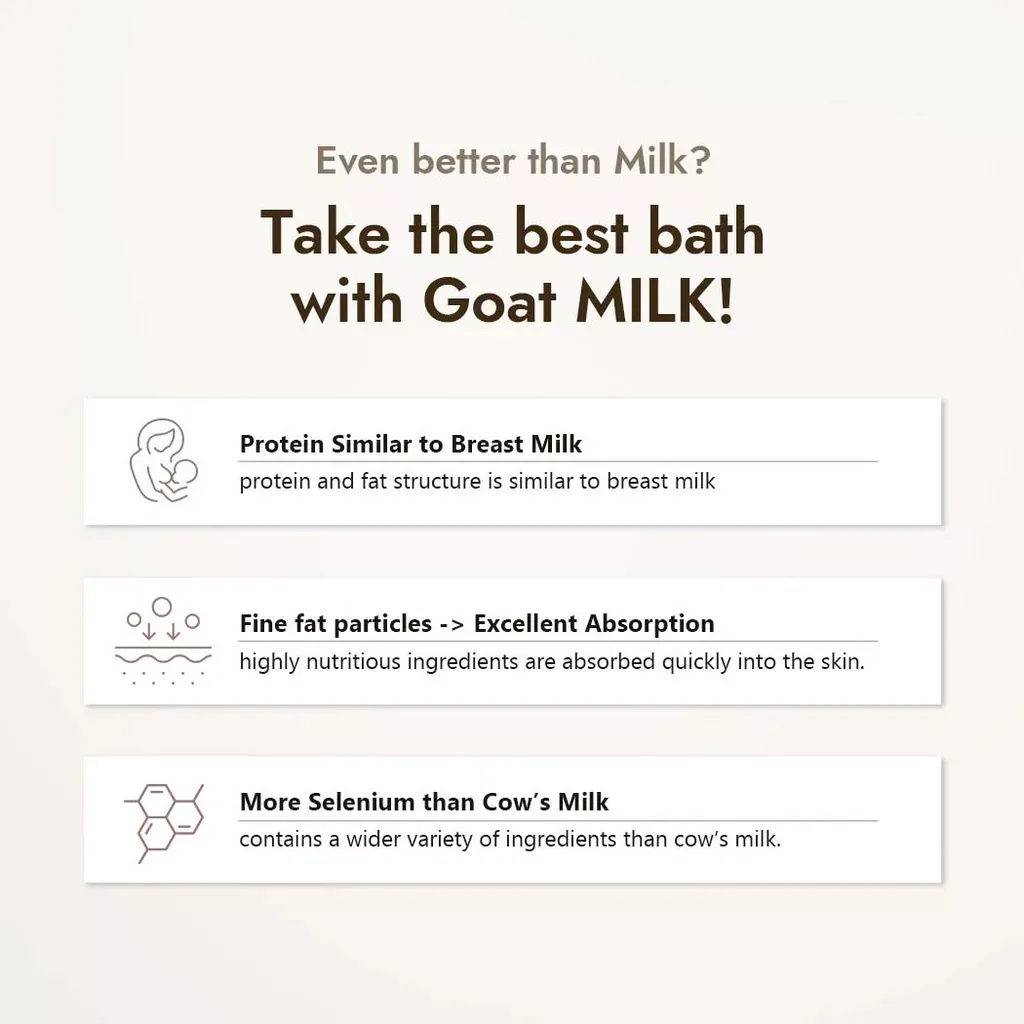 Even better than Milk?

Take the best bath with Goat MILK!

Protein Similar to Breast Milk
protein and fat structure is similar to breast milk

Fine fat particles -> Excellent Absorption
highly nutritious ingredients are absorbed quickly into the skin.

More Selenium than Cow's Milk
contains a wider variety of ingredients than cow's milk.